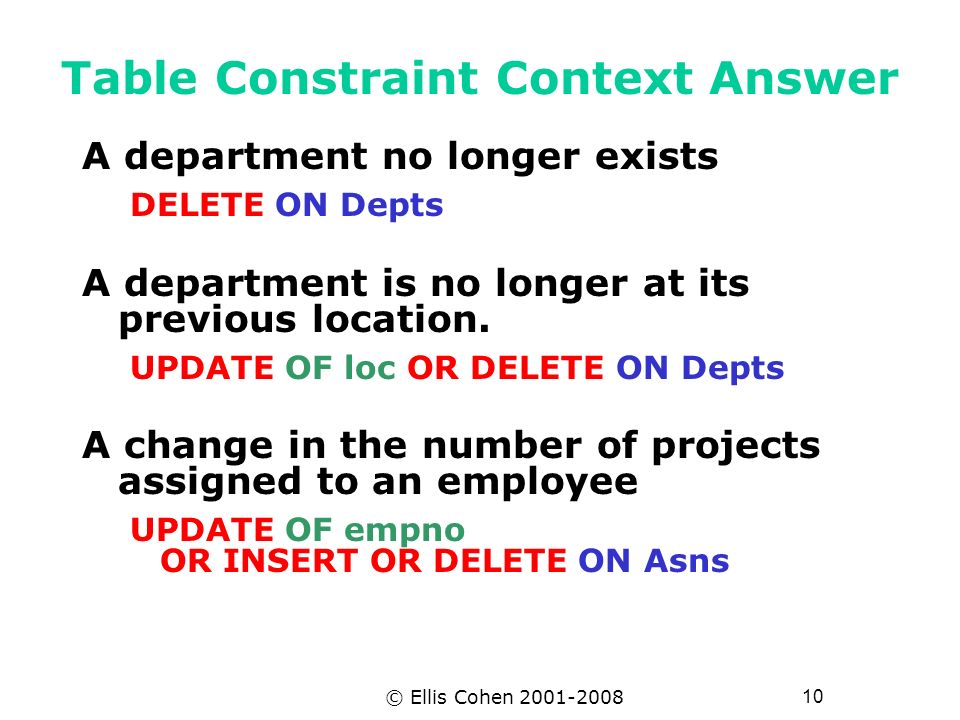 Table Constraint Context Answer

A department no longer exists

DELETE ON Depts

A department is no longer at its previous location.

UPDATE OF loc OR DELETE ON Depts

A change in the number of projects assigned to an employee

UPDATE OF empno
OR INSERT OR DELETE ON Asns

© Ellis Cohen 2001-2008

10